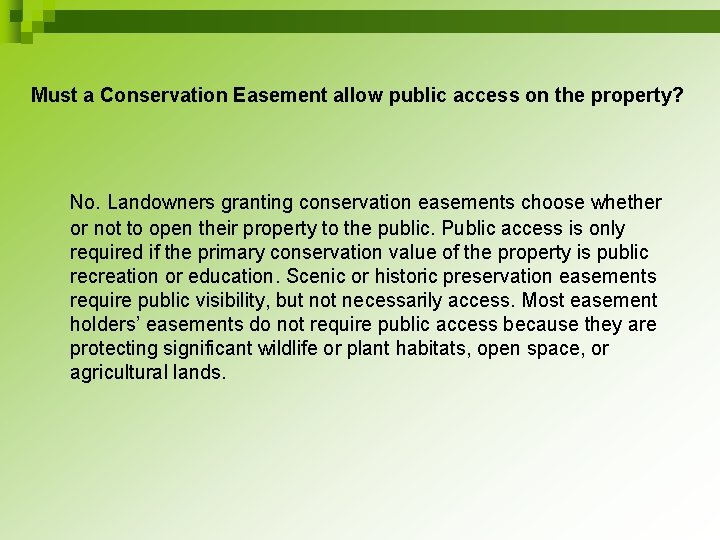 Must a Conservation Easement allow public access on the property?

No. Landowners granting conservation easements choose whether or not to open their property to the public. Public access is only required if the primary conservation value of the property is public recreation or education. Scenic or historic preservation easements require public visibility, but not necessarily access. Most easement holders' easements do not require public access because they are protecting significant wildlife or plant habitats, open space, or agricultural lands.